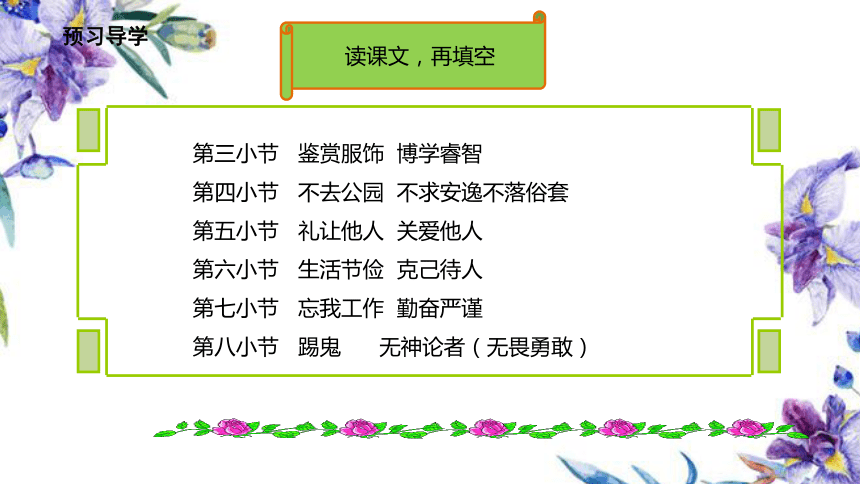 预习导学

读课文，再填空

第三小节　鉴赏服饰　博学睿智
第四小节　不去公园　不求安逸不落俗套
第五小节　礼让他人　关爱他人
第六小节　生活节俭　克己待人
第七小节　忘我工作　勤奋严谨
第八小节　踢鬼　　无神论者（无畏勇敢）